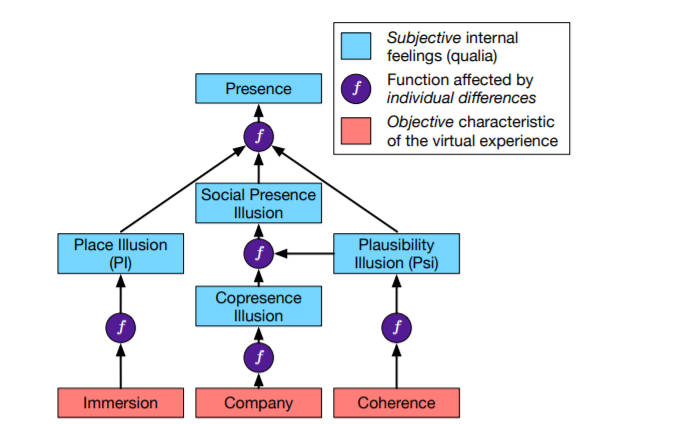 Subjective internal feelings (qualia)
$f$ Function affected by individual differences
Objective characteristic of the virtual experience

Presence
$f$
Social Presence Illusion
Place Illusion (PI)
$f$
Plausibility Illusion (Psi)
Copresence Illusion
$f$
$f$
$f$
Immersion
Company
Coherence